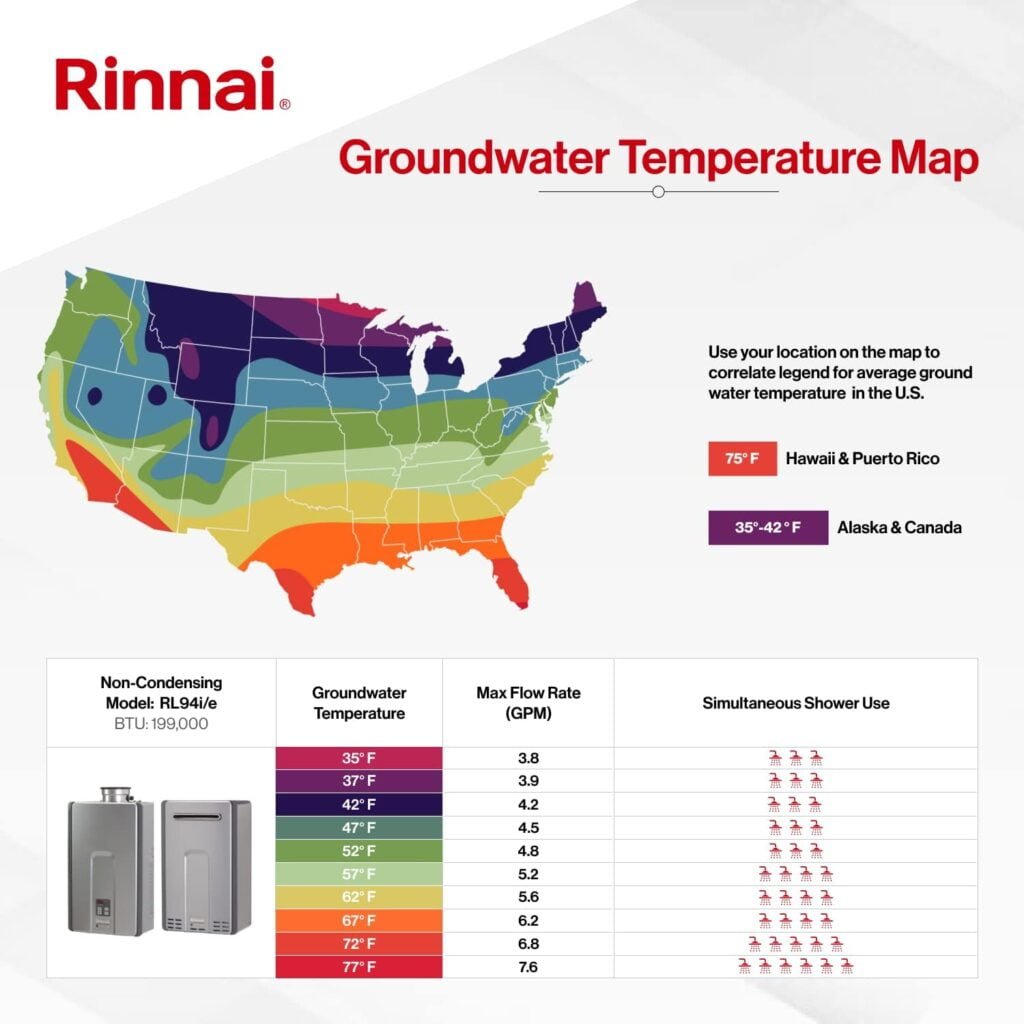 Rinnai®

Groundwater Temperature Map

Use your location on the map to correlate legend for average ground water temperature in the U.S.

75° F Hawaii & Puerto Rico

35°-42 ° F Alaska & Canada

| Non-Condensing Model: RL94i/e BTU: 199,000 | Groundwater Temperature | Max Flow Rate (GPM) | Simultaneous Shower Use |
|---|---|---|---|
| | 35° F | 3.8 | |
| | 37° F | 3.9 | |
| | 42° F | 4.2 | |
| | 47° F | 4.5 | |
| | 52° F | 4.8 | |
| | 57° F | 5.2 | |
| | 62° F | 5.6 | |
| | 67° F | 6.2 | |
| | 72° F | 6.8 | |
| | 77° F | 7.6 | |